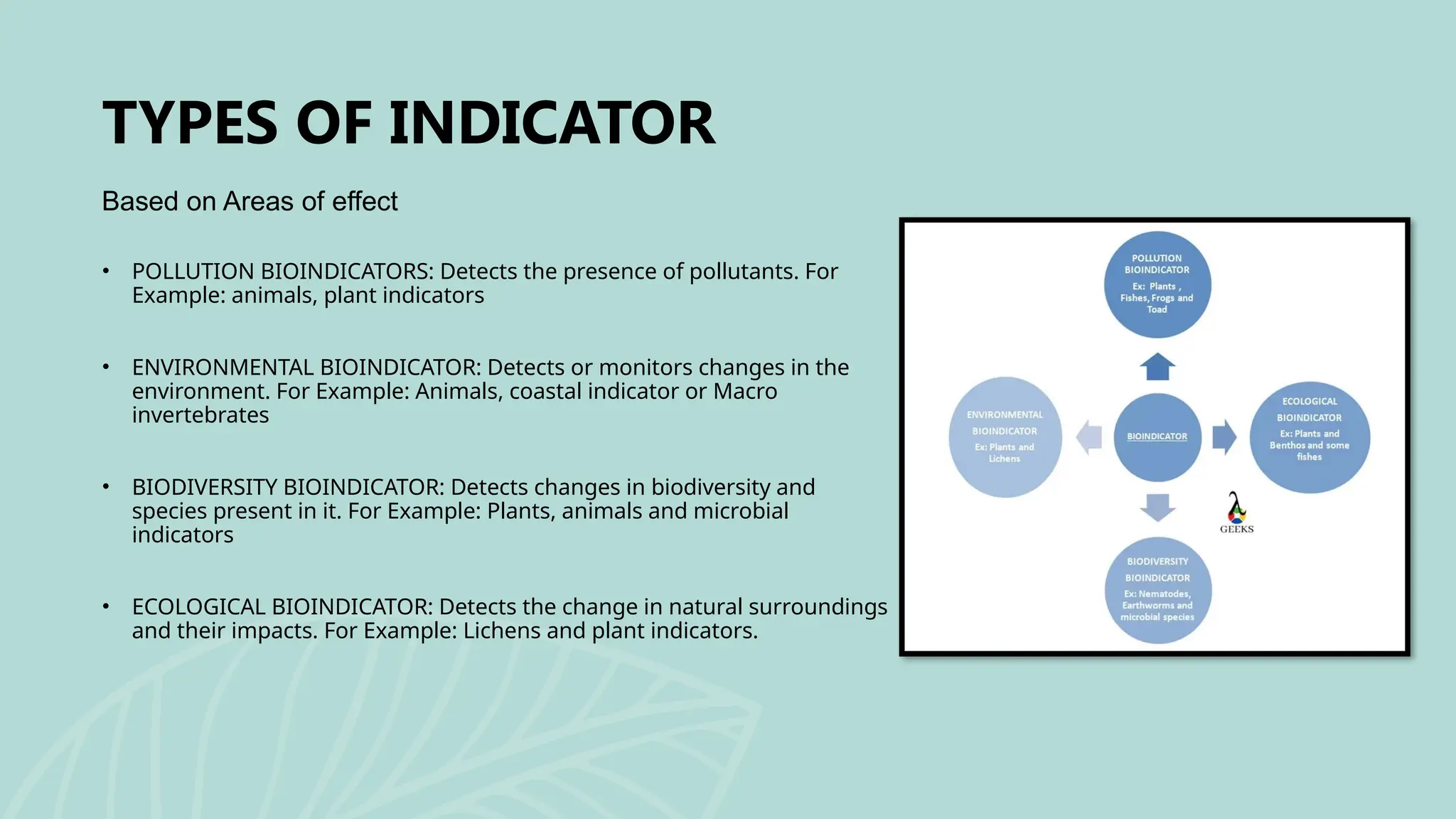 TYPES OF INDICATOR

Based on Areas of effect

• POLLUTION BIOINDICATORS: Detects the presence of pollutants. For Example: animals, plant indicators

• ENVIRONMENTAL BIOINDICATOR: Detects or monitors changes in the environment. For Example: Animals, coastal indicator or Macro invertebrates

• BIODIVERSITY BIOINDICATOR: Detects changes in biodiversity and species present in it. For Example: Plants, animals and microbial indicators

• ECOLOGICAL BIOINDICATOR: Detects the change in natural surroundings and their impacts. For Example: Lichens and plant indicators.

POLLUTION BIOINDICATOR Ex: Plants , Fishes, Frogs and Toad

ENVIRONMENTAL BIOINDICATOR Ex: Plants and Lichens

BIOINDICATOR

ECOLOGICAL BIOINDICATOR Ex: Plants and Benthos and some fishes

GEEKS

BIODIVERSITY BIOINDICATOR Ex: Nematodes, Earthworms and microbial species